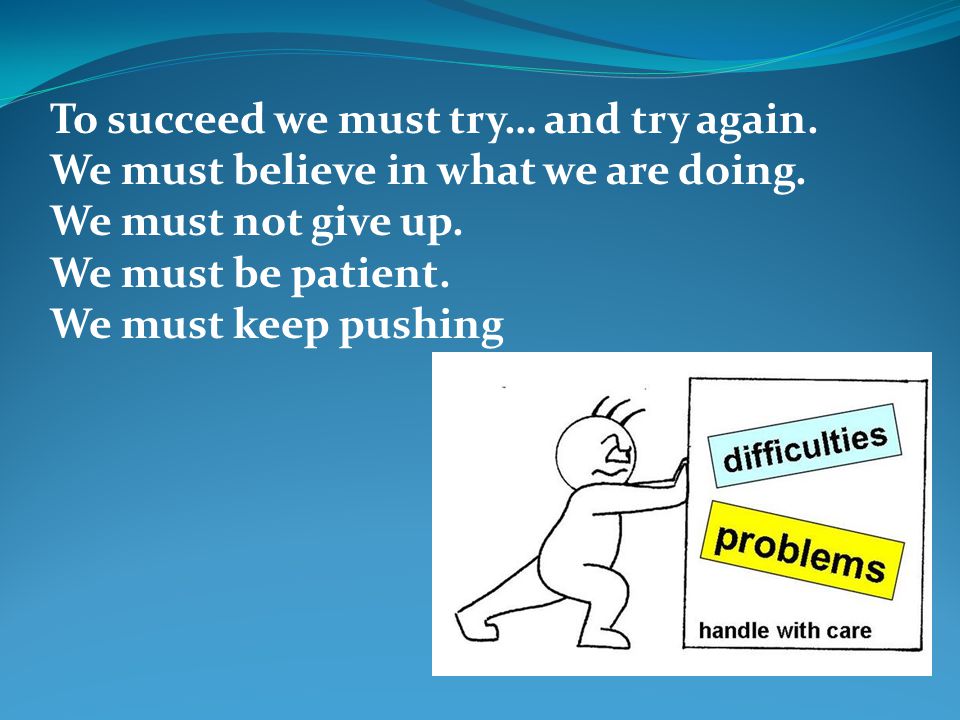 To succeed we must try… and try again.
We must believe in what we are doing.
We must not give up.
We must be patient.
We must keep pushing

difficulties
problems
handle with care